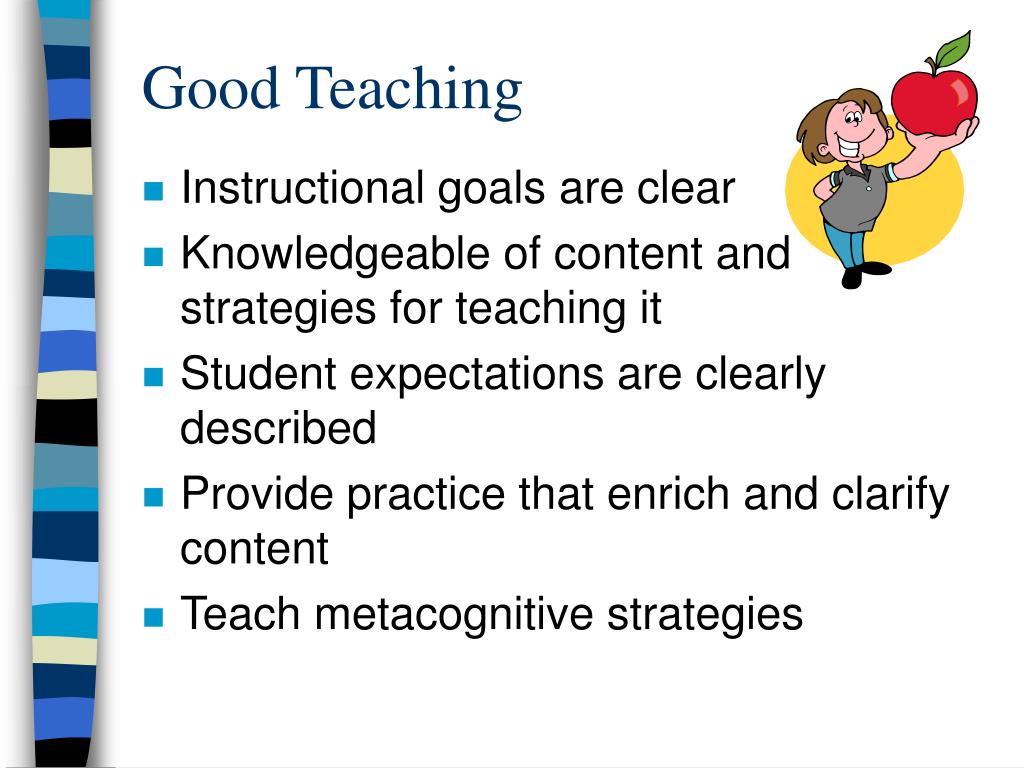 Good Teaching

- Instructional goals are clear
- Knowledgeable of content and strategies for teaching it
- Student expectations are clearly described
- Provide practice that enrich and clarify content
- Teach metacognitive strategies